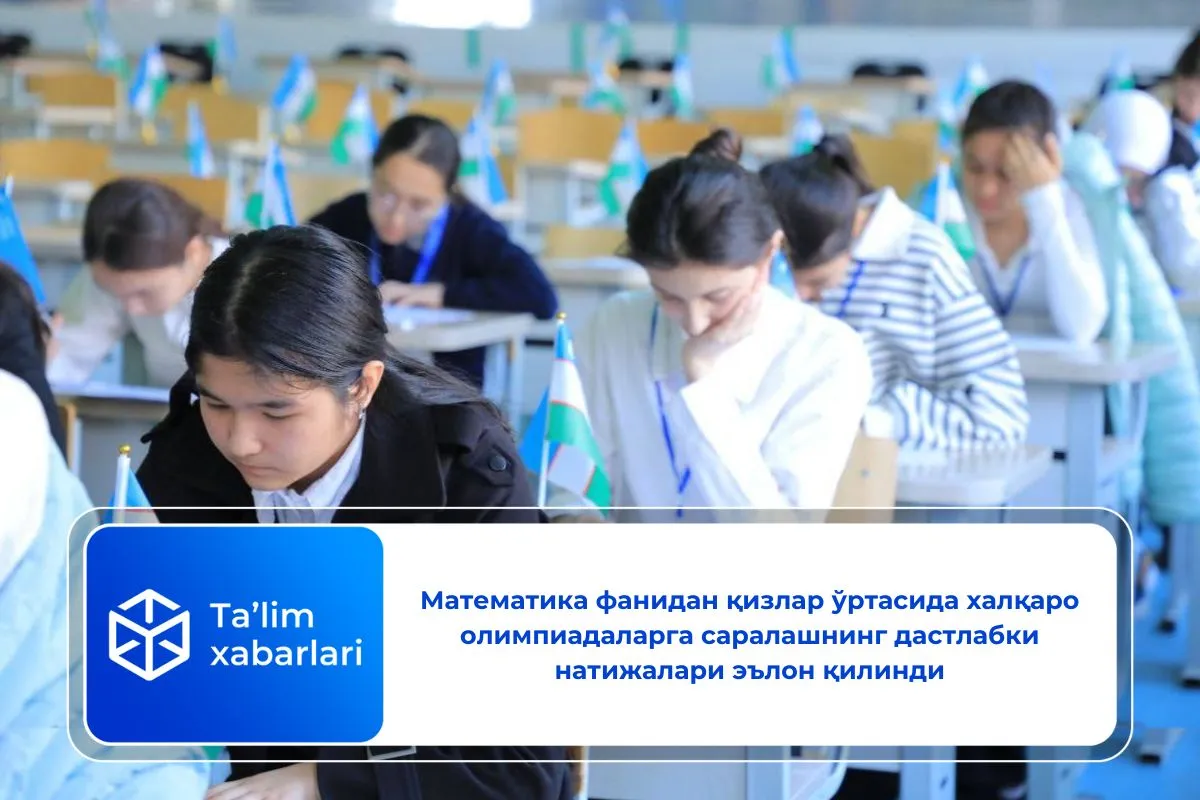 Ta’lim xabarlari

Математика фанидан қизлар ўртасида халқаро олимпиадаларга саралашнинг дастлабки натижалари эълон қилинди